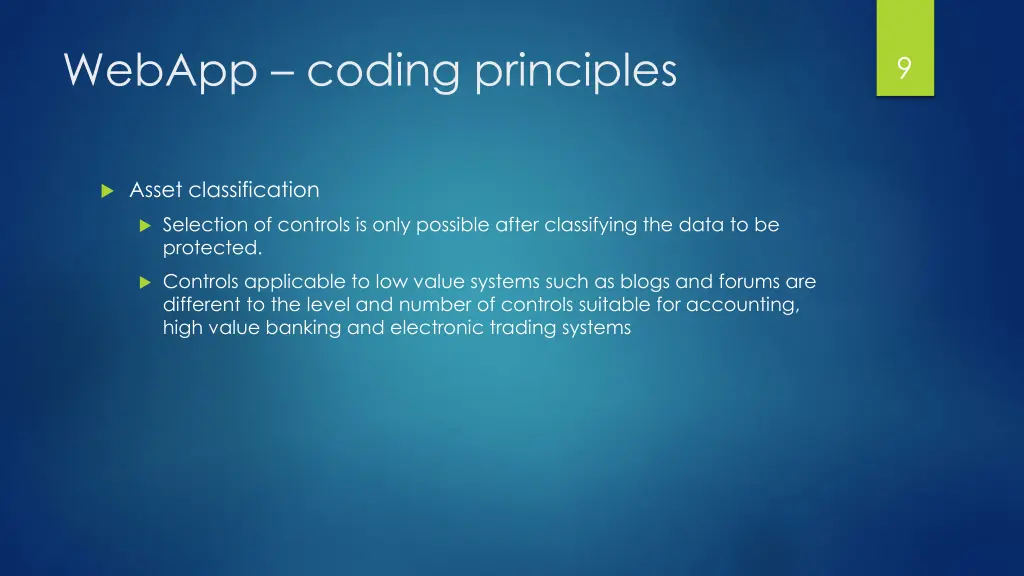 WebApp – coding principles

9

Asset classification

Selection of controls is only possible after classifying the data to be protected.

Controls applicable to low value systems such as blogs and forums are different to the level and number of controls suitable for accounting, high value banking and electronic trading systems